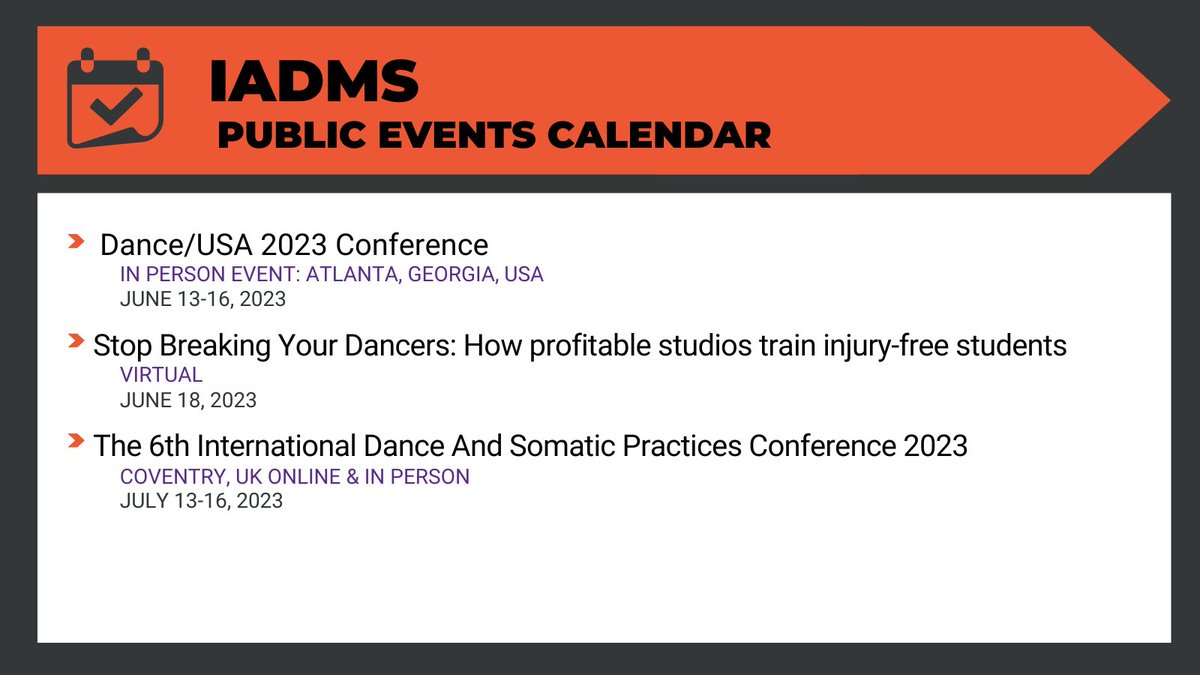 IADMS
PUBLIC EVENTS CALENDAR

Dance/USA 2023 Conference
IN PERSON EVENT: ATLANTA, GEORGIA, USA
JUNE 13-16, 2023

Stop Breaking Your Dancers: How profitable studios train injury-free students
VIRTUAL
JUNE 18, 2023

The 6th International Dance And Somatic Practices Conference 2023
COVENTRY, UK ONLINE & IN PERSON
JULY 13-16, 2023